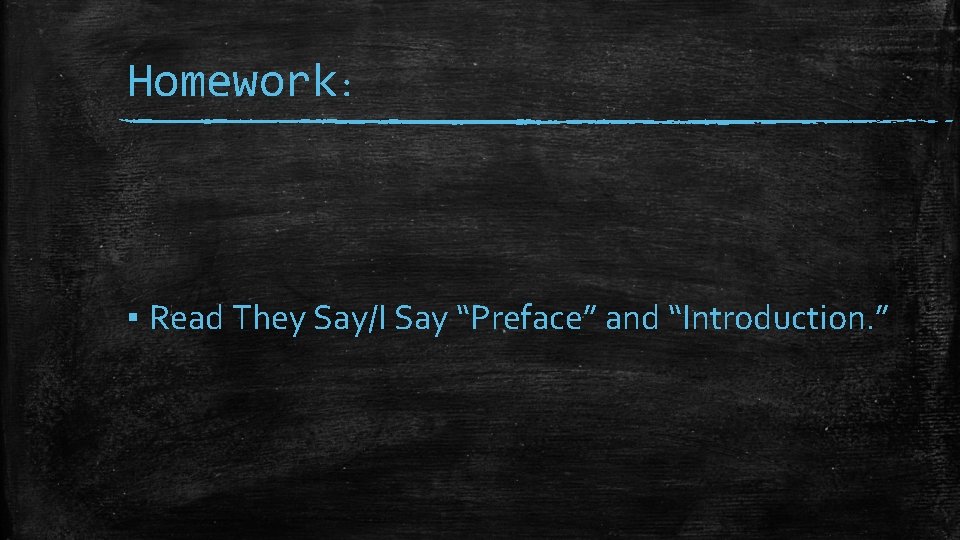 Homework:

▪ Read They Say/I Say “Preface” and “Introduction.”